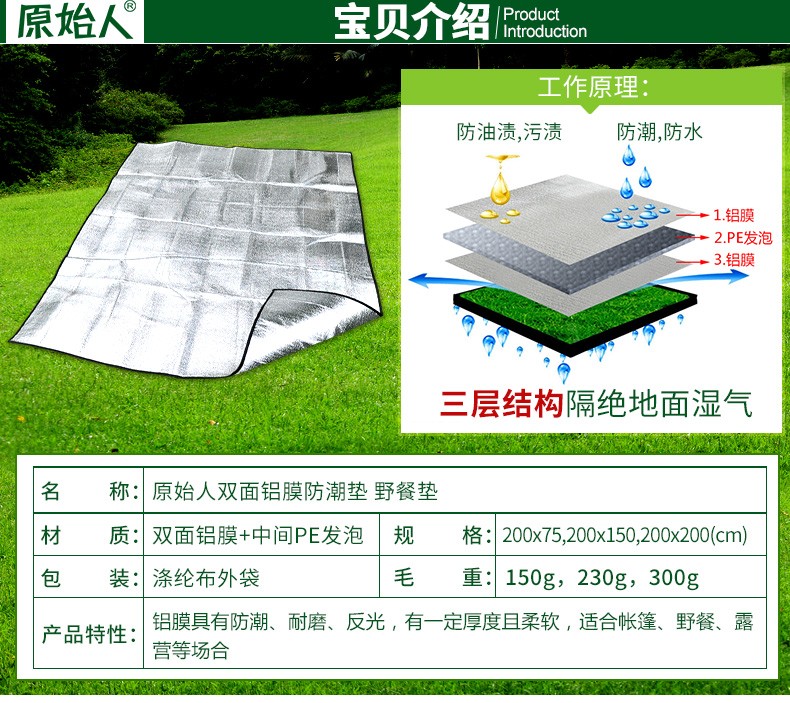 原始人®

宝贝介绍 Product Introduction

工作原理:

防油渍,污渍

防潮,防水

1.铝膜

2.PE发泡

3.铝膜

三层结构隔绝地面湿气

| 名 称: | 原始人双面铝膜防潮垫 野餐垫 | | |
|---|---|---|---|
| 材 质: | 双面铝膜+中间PE发泡 | 规 格: | 200x75,200x150,200x200(cm) |
| 包 装: | 涤纶布外袋 | 毛 重: | 150g，230g，300g |
| 产品特性: | 铝膜具有防潮、耐磨、反光，有一定厚度且柔软，适合帐篷、野餐、露营等场合 | | |